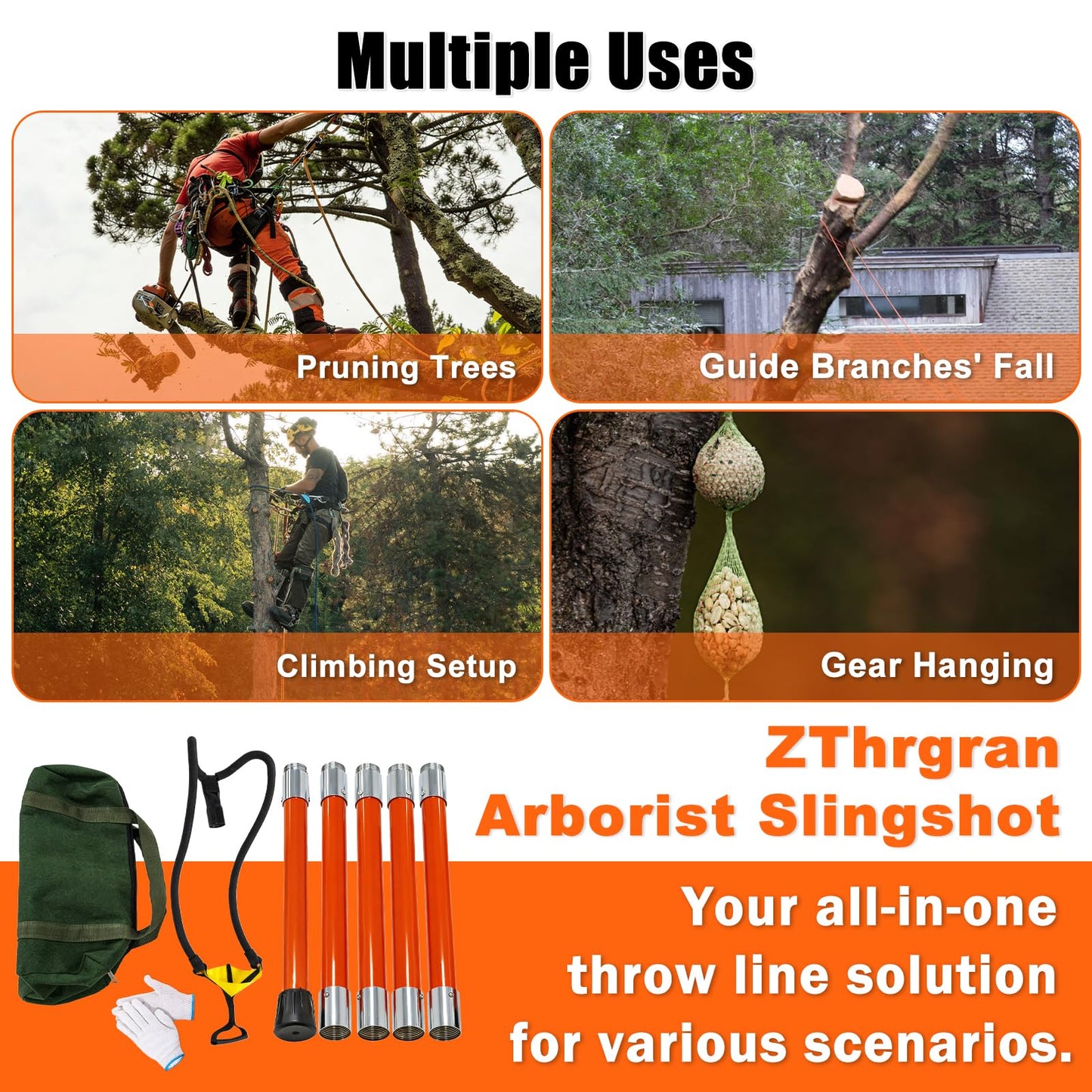 Multiple Uses

Pruning Trees

Guide Branches' Fall

Climbing Setup

Gear Hanging

ZThrgran
Arborist Slingshot

Your all-in-one throw line solution for various scenarios.